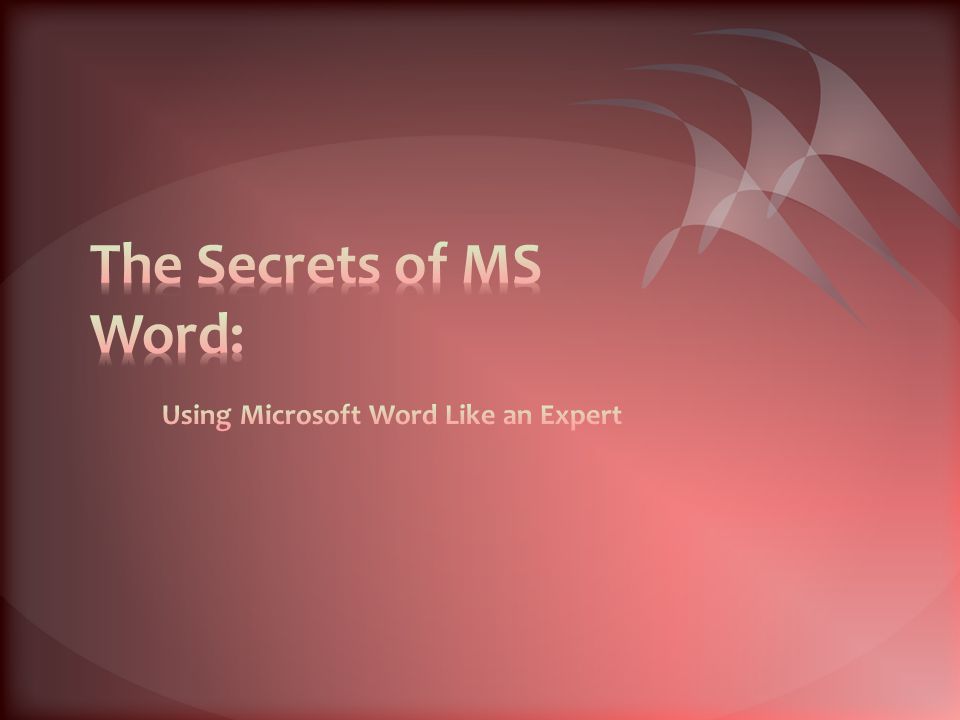 The Secrets of MS Word:

Using Microsoft Word Like an Expert